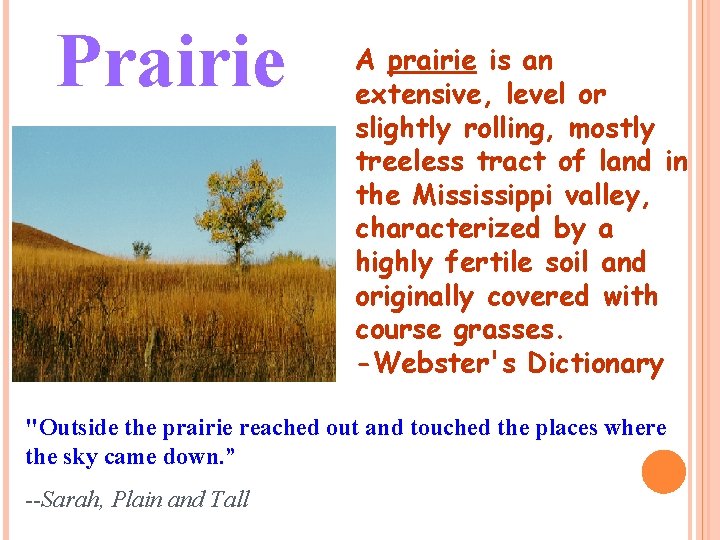 Prairie

A prairie is an extensive, level or slightly rolling, mostly treeless tract of land in the Mississippi valley, characterized by a highly fertile soil and originally covered with course grasses.
-Webster's Dictionary

"Outside the prairie reached out and touched the places where the sky came down."

--Sarah, Plain and Tall